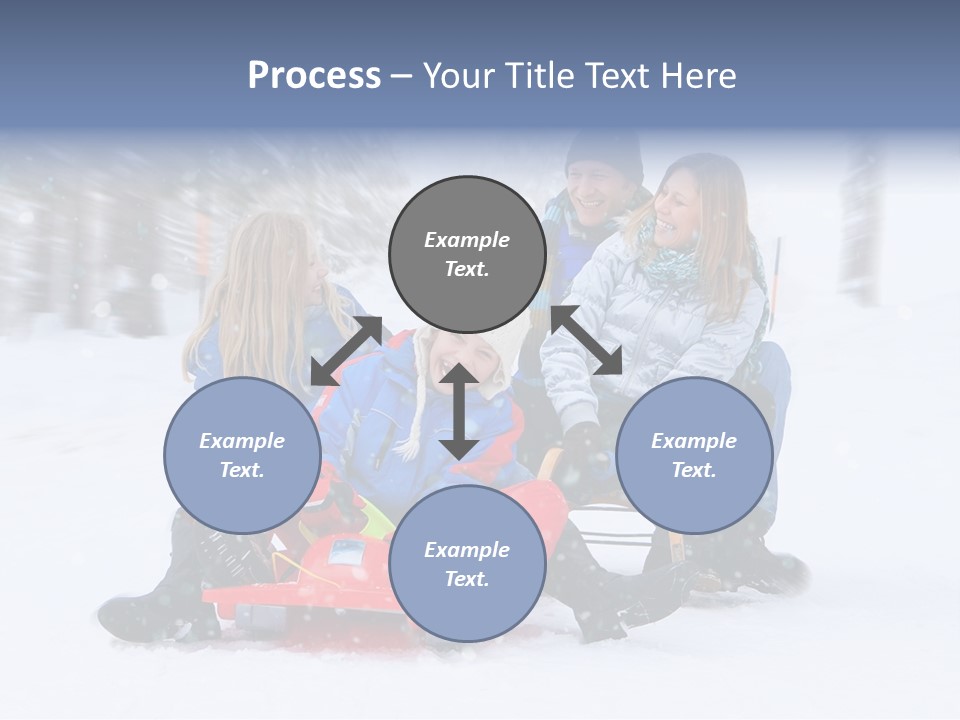 Process – Your Title Text Here

Example Text.

Example Text.

Example Text.

Example Text.